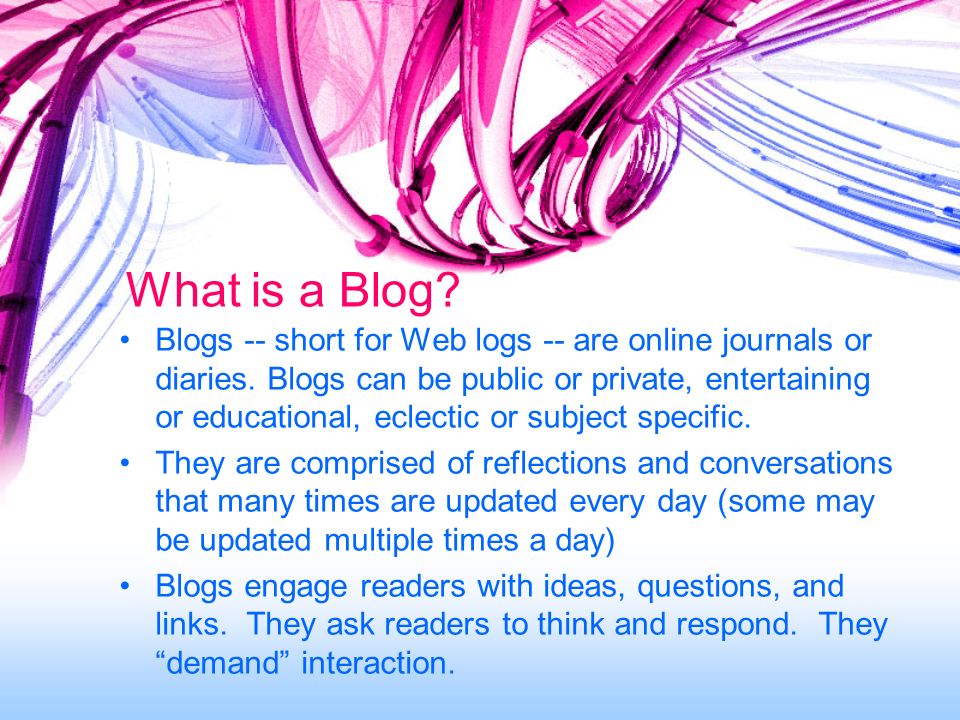 What is a Blog?

• Blogs -- short for Web logs -- are online journals or diaries. Blogs can be public or private, entertaining or educational, eclectic or subject specific.

• They are comprised of reflections and conversations that many times are updated every day (some may be updated multiple times a day)

• Blogs engage readers with ideas, questions, and links.  They ask readers to think and respond.  They “demand” interaction.